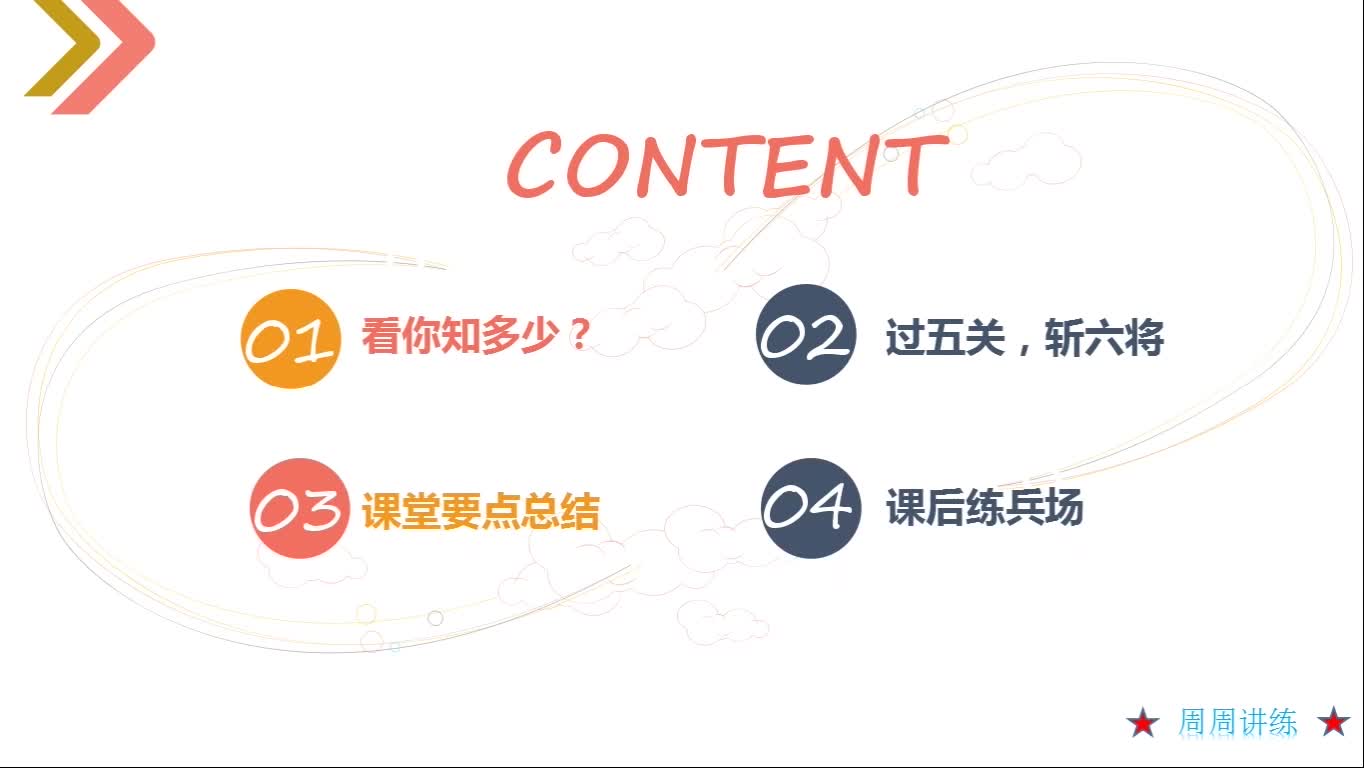 CONTENT

01 看你知多少？

02 过五关，斩六将

03 课堂要点总结

04 课后练兵场

★ 周周讲练 ★